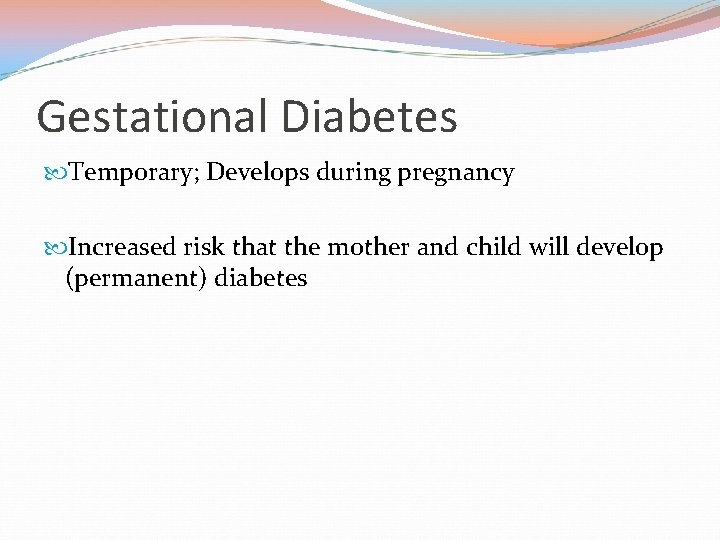 Gestational Diabetes

Temporary; Develops during pregnancy

Increased risk that the mother and child will develop (permanent) diabetes